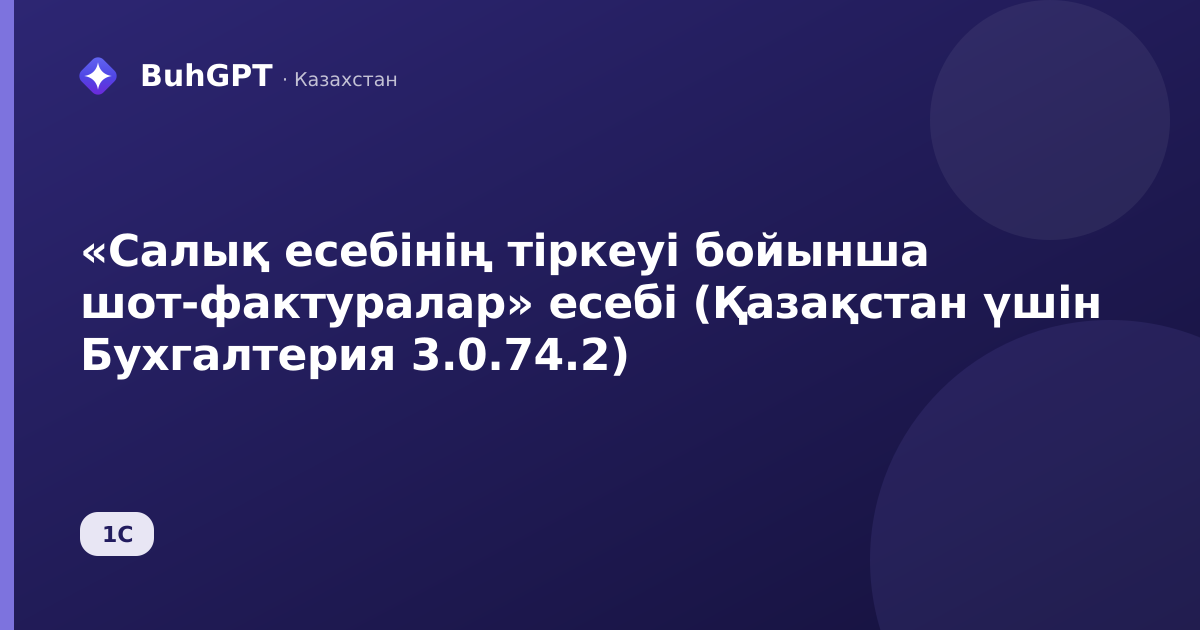 BuhGPT · Казахстан

«Салық есебінің тіркеуі бойынша шот-фактуралар» есебі (Қазақстан үшін Бухгалтерия 3.0.74.2)

1С